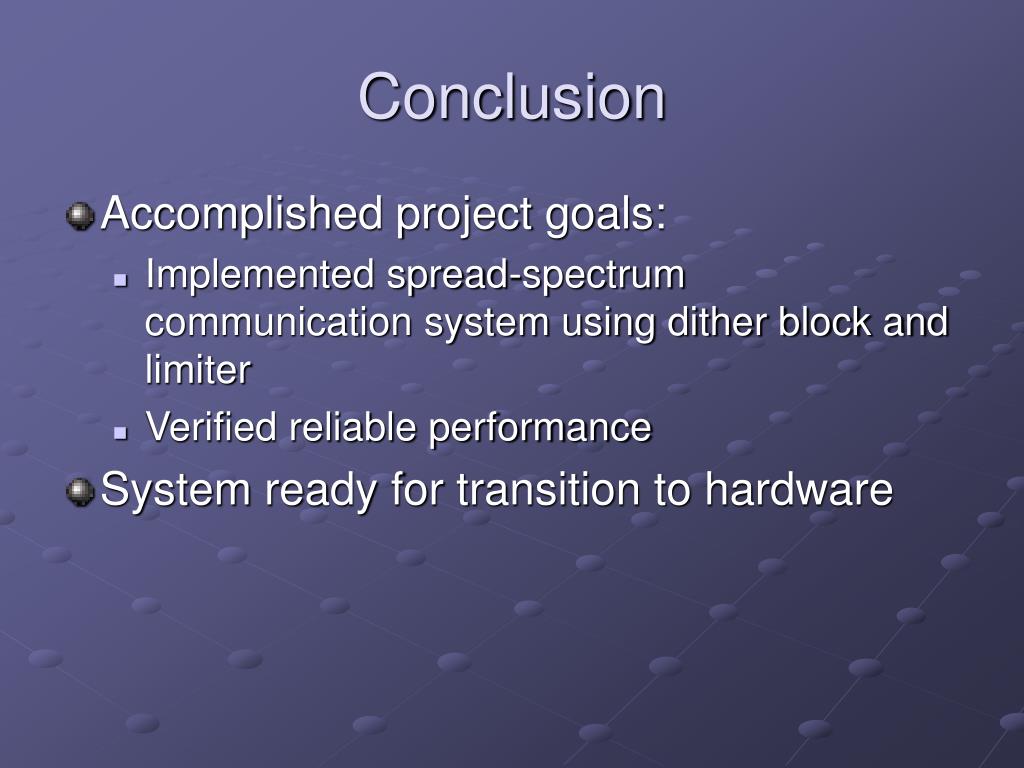 Conclusion

Accomplished project goals:

Implemented spread-spectrum communication system using dither block and limiter

Verified reliable performance

System ready for transition to hardware